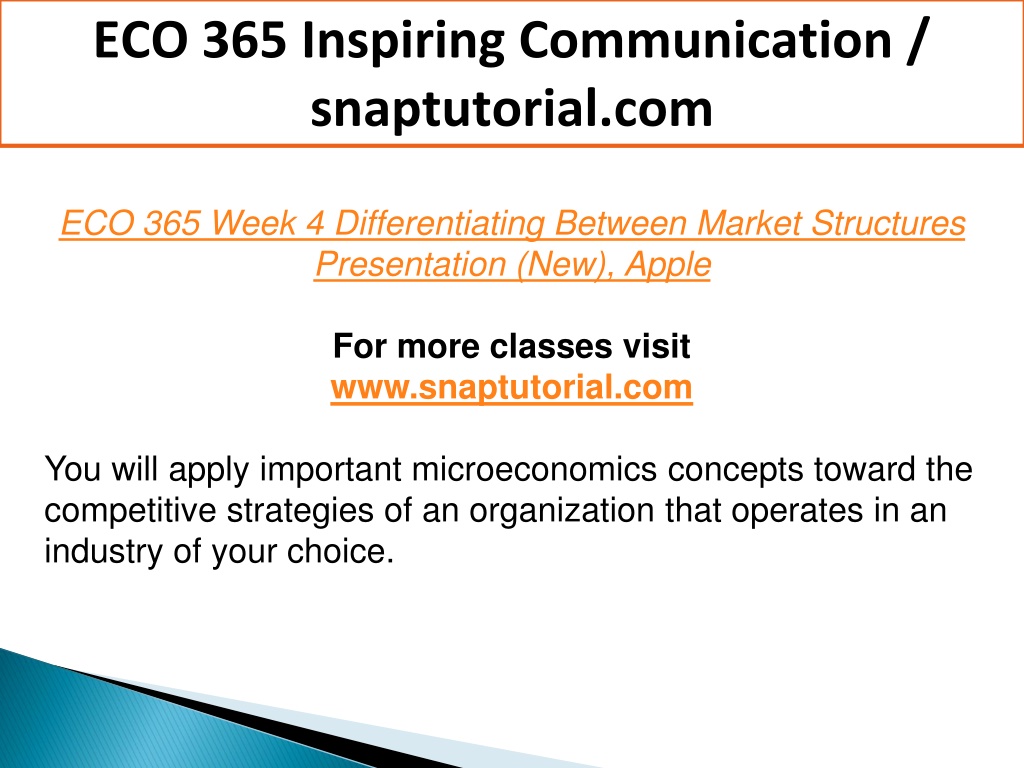 ECO 365 Inspiring Communication / snaptutorial.com

ECO 365 Week 4 Differentiating Between Market Structures Presentation (New), Apple

For more classes visit
www.snaptutorial.com

You will apply important microeconomics concepts toward the competitive strategies of an organization that operates in an industry of your choice.